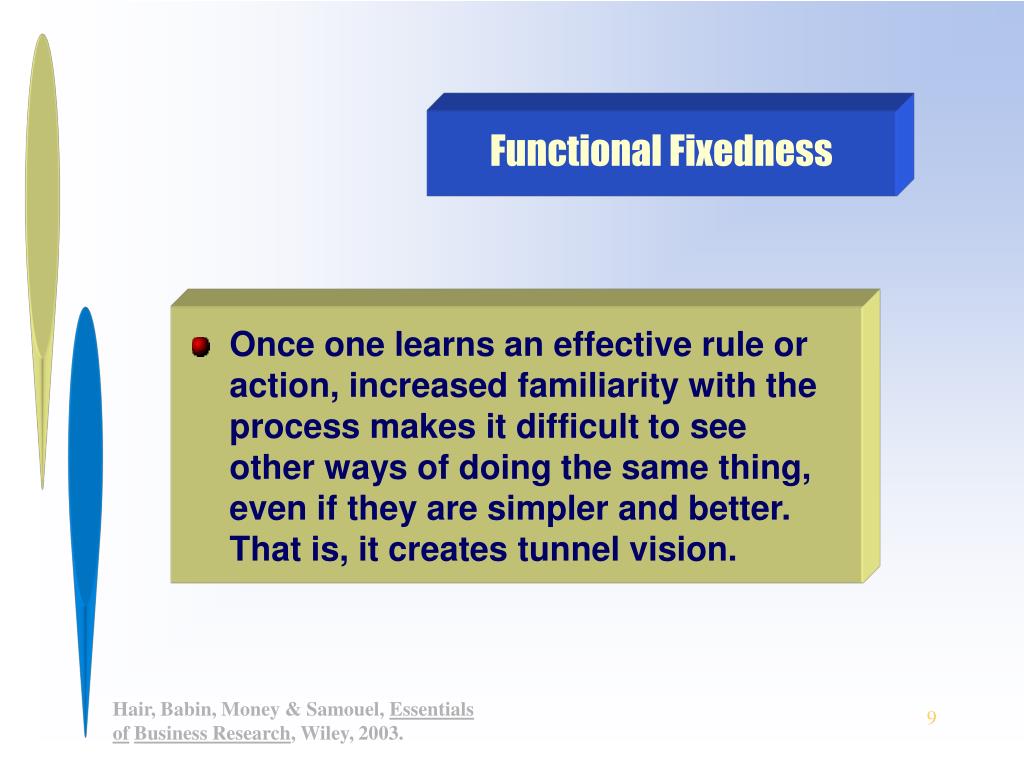 Functional Fixedness

Once one learns an effective rule or action, increased familiarity with the process makes it difficult to see other ways of doing the same thing, even if they are simpler and better. That is, it creates tunnel vision.

Hair, Babin, Money & Samouel, Essentials of Business Research, Wiley, 2003.

9